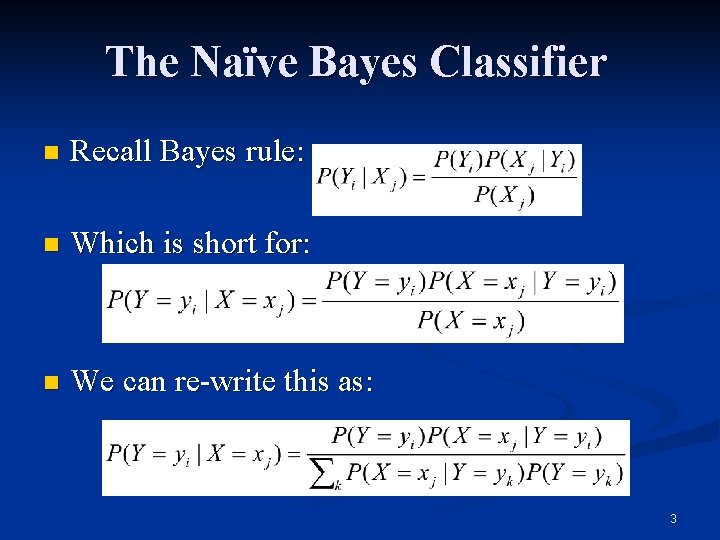 The Naïve Bayes Classifier

Recall Bayes rule: $P(Y_i \mid X_j) = \frac{P(Y_i)P(X_j \mid Y_i)}{P(X_j)}$

Which is short for:

$P(Y = y_i \mid X = x_j) = \frac{P(Y = y_i)P(X = x_j \mid Y = y_i)}{P(X = x_j)}$

We can re-write this as:

$P(Y = y_i \mid X = x_j) = \frac{P(Y = y_i)P(X = x_j \mid Y = y_i)}{\sum_k P(X = x_j \mid Y = y_k)P(Y = y_k)}$

3